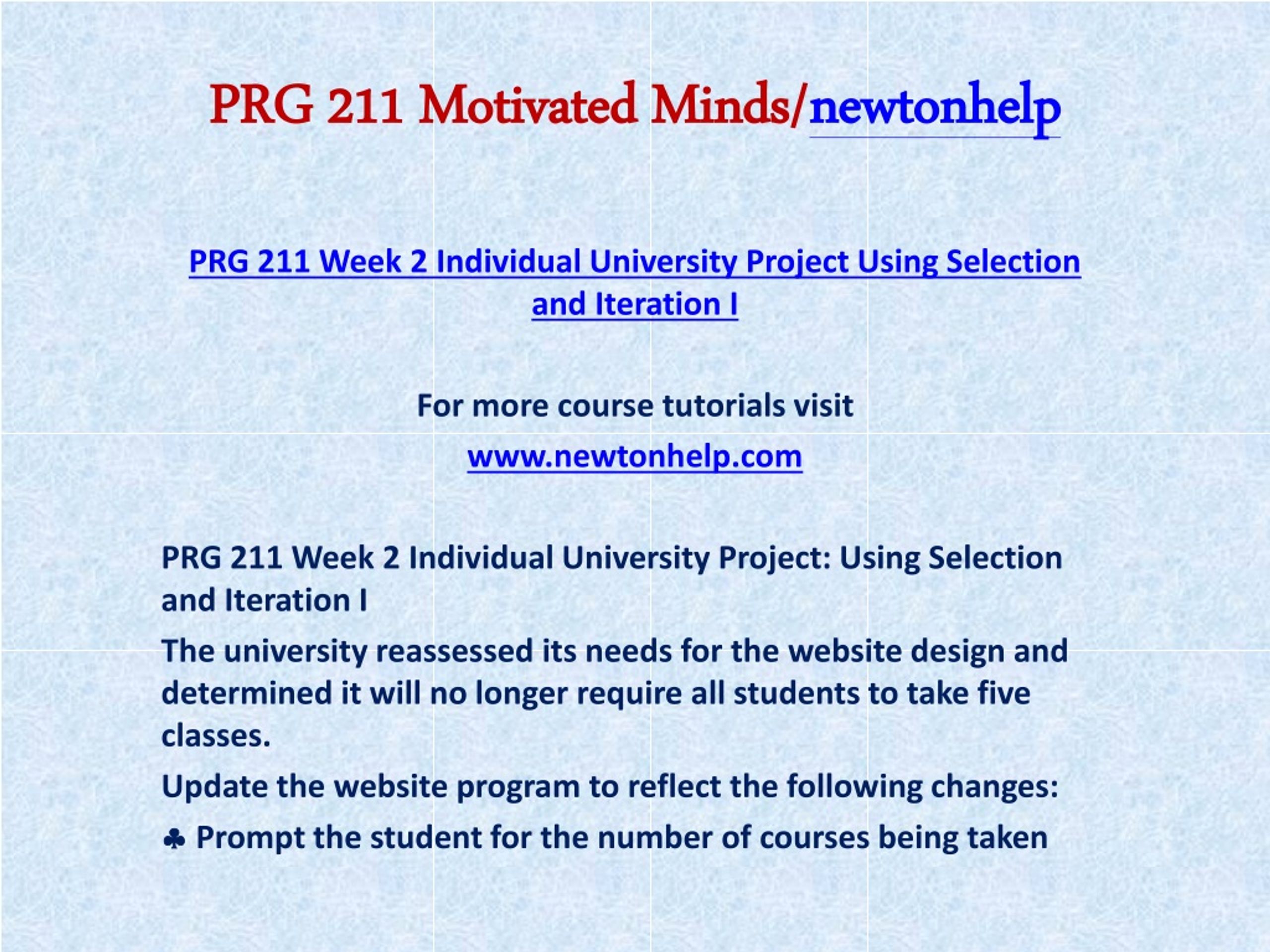 PRG 211 Motivated Minds/newtonhelp

PRG 211 Week 2 Individual University Project Using Selection and Iteration I

For more course tutorials visit

www.newtonhelp.com

PRG 211 Week 2 Individual University Project: Using Selection and Iteration I

The university reassessed its needs for the website design and determined it will no longer require all students to take five classes.

Update the website program to reflect the following changes:

♣ Prompt the student for the number of courses being taken